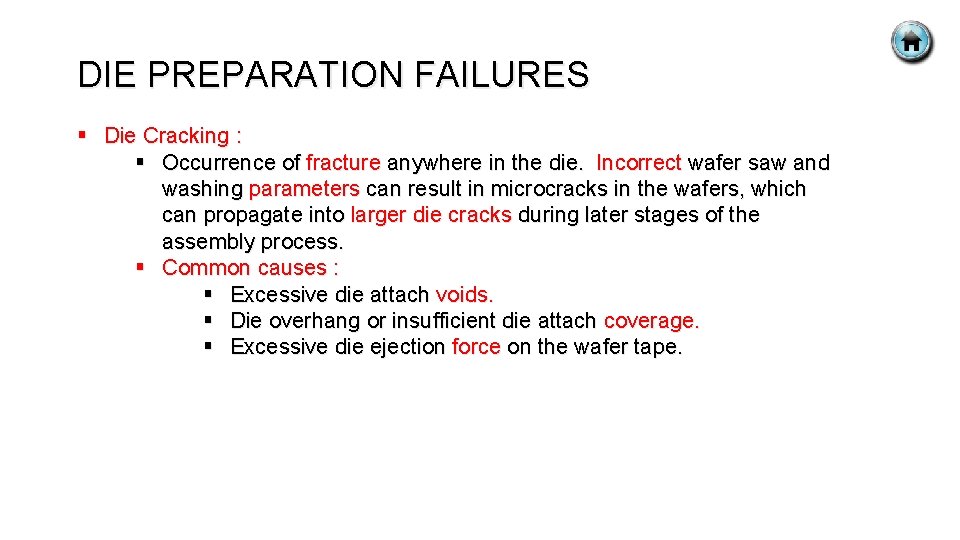 DIE PREPARATION FAILURES

▪ Die Cracking :
▪ Occurrence of fracture anywhere in the die. Incorrect wafer saw and washing parameters can result in microcracks in the wafers, which can propagate into larger die cracks during later stages of the assembly process.
▪ Common causes :
▪ Excessive die attach voids.
▪ Die overhang or insufficient die attach coverage.
▪ Excessive die ejection force on the wafer tape.